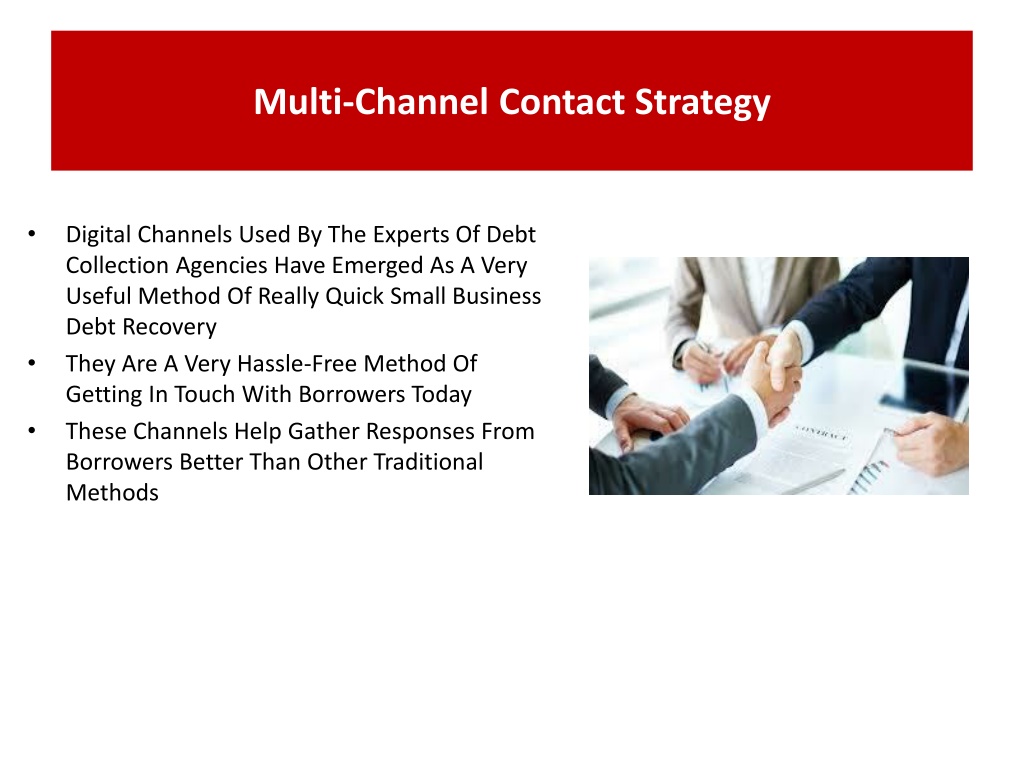 Multi-Channel Contact Strategy

• Digital Channels Used By The Experts Of Debt Collection Agencies Have Emerged As A Very Useful Method Of Really Quick Small Business Debt Recovery
• They Are A Very Hassle-Free Method Of Getting In Touch With Borrowers Today
• These Channels Help Gather Responses From Borrowers Better Than Other Traditional Methods

CONTRACT